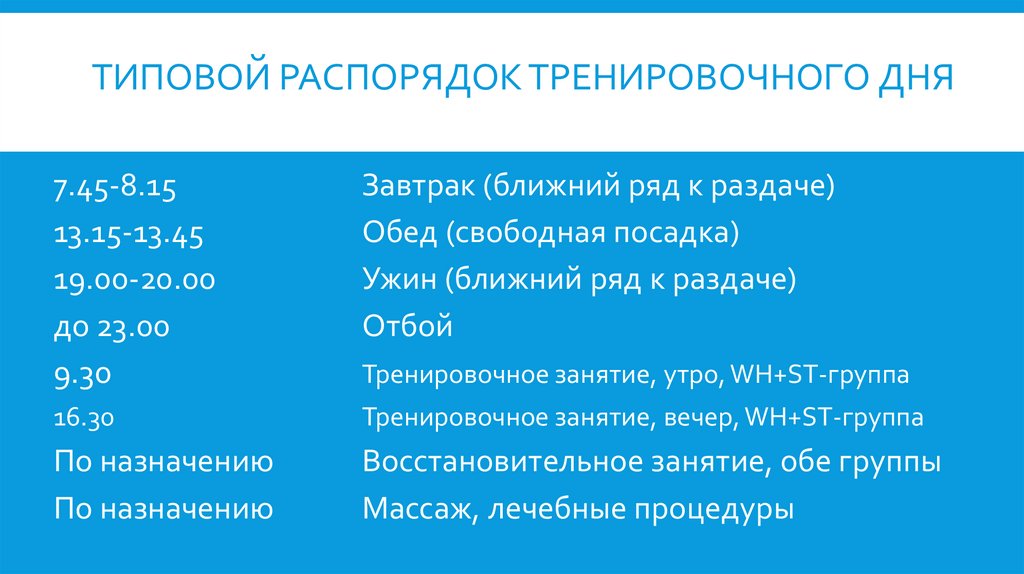 ТИПОВОЙ РАСПОРЯДОК ТРЕНИРОВОЧНОГО ДНЯ

| | |
|---|---|
| 7.45-8.15 | Завтрак (ближний ряд к раздаче) |
| 13.15-13.45 | Обед (свободная посадка) |
| 19.00-20.00 | Ужин (ближний ряд к раздаче) |
| до 23.00 | Отбой |
| 9.30 | Тренировочное занятие, утро, WH+ST-группа |
| 16.30 | Тренировочное занятие, вечер, WH+ST-группа |
| По назначению | Восстановительное занятие, обе группы |
| По назначению | Массаж, лечебные процедуры |